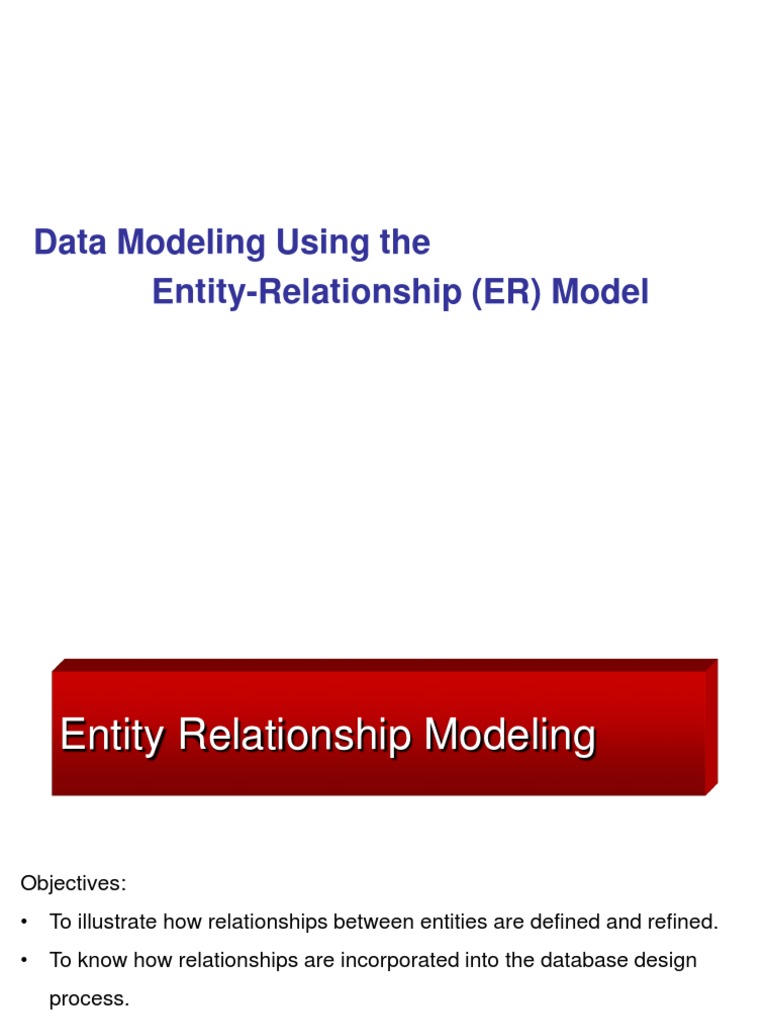 Data Modeling Using the
Entity-Relationship (ER) Model

Entity Relationship Modeling

Objectives:
• To illustrate how relationships between entities are defined and refined.
• To know how relationships are incorporated into the database design process.